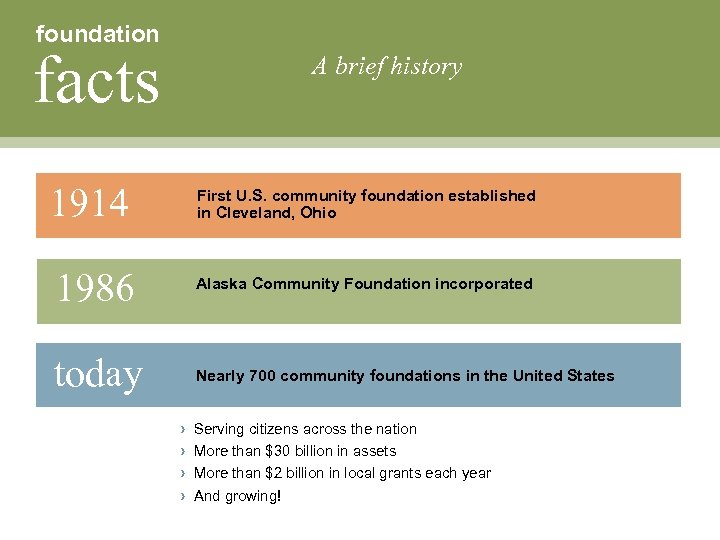 foundation
facts

A brief history

1914 First U.S. community foundation established in Cleveland, Ohio

1986 Alaska Community Foundation incorporated

today Nearly 700 community foundations in the United States

› Serving citizens across the nation
› More than \$30 billion in assets
› More than \$2 billion in local grants each year
› And growing!